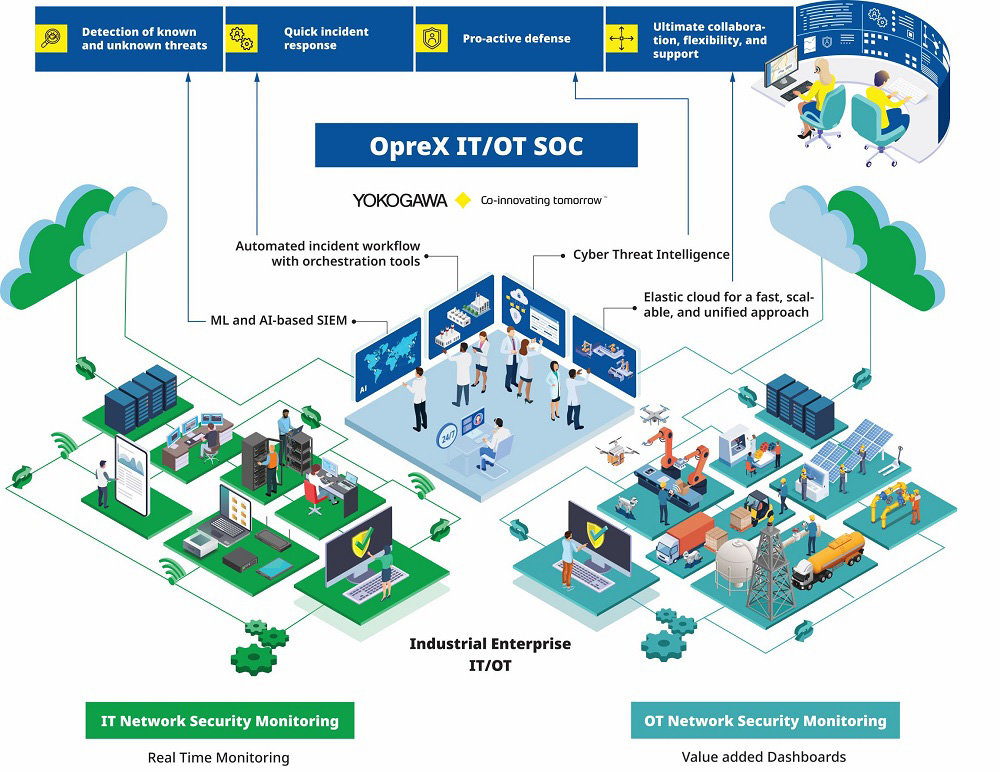 Detection of known and unknown threats

Quick incident response

Pro-active defense

Ultimate collaboration, flexibility, and support

OpreX IT/OT SOC

YOKOGAWA Co-innovating tomorrow™

Automated incident workflow with orchestration tools

Cyber Threat Intelligence

Elastic cloud for a fast, scalable, and unified approach

ML and AI-based SIEM

AI

24/7

Industrial Enterprise IT/OT

IT Network Security Monitoring

Real Time Monitoring

OT Network Security Monitoring

Value added Dashboards